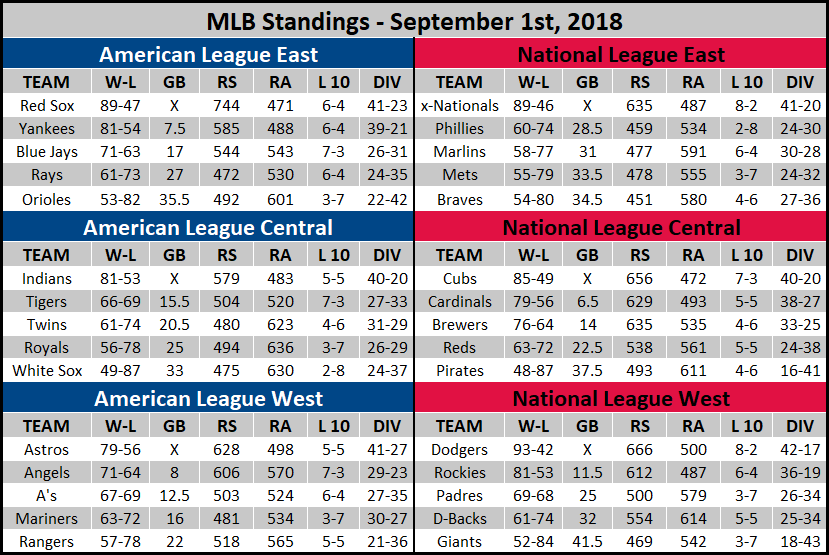 MLB Standings - September 1st, 2018

American League East

| TEAM | W-L | GB | RS | RA | L 10 | DIV |
|---|---|---|---|---|---|---|
| Red Sox | 89-47 | X | 744 | 471 | 6-4 | 41-23 |
| Yankees | 81-54 | 7.5 | 585 | 488 | 6-4 | 39-21 |
| Blue Jays | 71-63 | 17 | 544 | 543 | 7-3 | 26-31 |
| Rays | 61-73 | 27 | 472 | 530 | 6-4 | 24-35 |
| Orioles | 53-82 | 35.5 | 492 | 601 | 3-7 | 22-42 |

American League Central

| TEAM | W-L | GB | RS | RA | L 10 | DIV |
|---|---|---|---|---|---|---|
| Indians | 81-53 | X | 579 | 483 | 5-5 | 40-20 |
| Tigers | 66-69 | 15.5 | 504 | 520 | 7-3 | 27-33 |
| Twins | 61-74 | 20.5 | 480 | 623 | 4-6 | 31-29 |
| Royals | 56-78 | 25 | 494 | 636 | 3-7 | 26-29 |
| White Sox | 49-87 | 33 | 475 | 630 | 2-8 | 24-37 |

American League West

| TEAM | W-L | GB | RS | RA | L 10 | DIV |
|---|---|---|---|---|---|---|
| Astros | 79-56 | X | 628 | 498 | 5-5 | 41-27 |
| Angels | 71-64 | 8 | 606 | 570 | 7-3 | 29-23 |
| A's | 67-69 | 12.5 | 503 | 524 | 6-4 | 27-35 |
| Mariners | 63-72 | 16 | 481 | 534 | 3-7 | 30-27 |
| Rangers | 57-78 | 22 | 518 | 565 | 5-5 | 21-36 |

National League East

| TEAM | W-L | GB | RS | RA | L 10 | DIV |
|---|---|---|---|---|---|---|
| x-Nationals | 89-46 | X | 635 | 487 | 8-2 | 41-20 |
| Phillies | 60-74 | 28.5 | 459 | 534 | 2-8 | 24-30 |
| Marlins | 58-77 | 31 | 477 | 591 | 6-4 | 30-28 |
| Mets | 55-79 | 33.5 | 478 | 555 | 3-7 | 24-32 |
| Braves | 54-80 | 34.5 | 451 | 580 | 4-6 | 27-36 |

National League Central

| TEAM | W-L | GB | RS | RA | L 10 | DIV |
|---|---|---|---|---|---|---|
| Cubs | 85-49 | X | 656 | 472 | 7-3 | 40-20 |
| Cardinals | 79-56 | 6.5 | 629 | 493 | 5-5 | 38-27 |
| Brewers | 76-64 | 14 | 635 | 535 | 4-6 | 33-25 |
| Reds | 63-72 | 22.5 | 538 | 561 | 5-5 | 24-38 |
| Pirates | 48-87 | 37.5 | 493 | 611 | 4-6 | 16-41 |

National League West

| TEAM | W-L | GB | RS | RA | L 10 | DIV |
|---|---|---|---|---|---|---|
| Dodgers | 93-42 | X | 666 | 500 | 8-2 | 42-17 |
| Rockies | 81-53 | 11.5 | 612 | 487 | 6-4 | 36-19 |
| Padres | 69-68 | 25 | 500 | 579 | 3-7 | 26-34 |
| D-Backs | 61-74 | 32 | 554 | 614 | 5-5 | 25-34 |
| Giants | 52-84 | 41.5 | 469 | 542 | 3-7 | 18-43 |